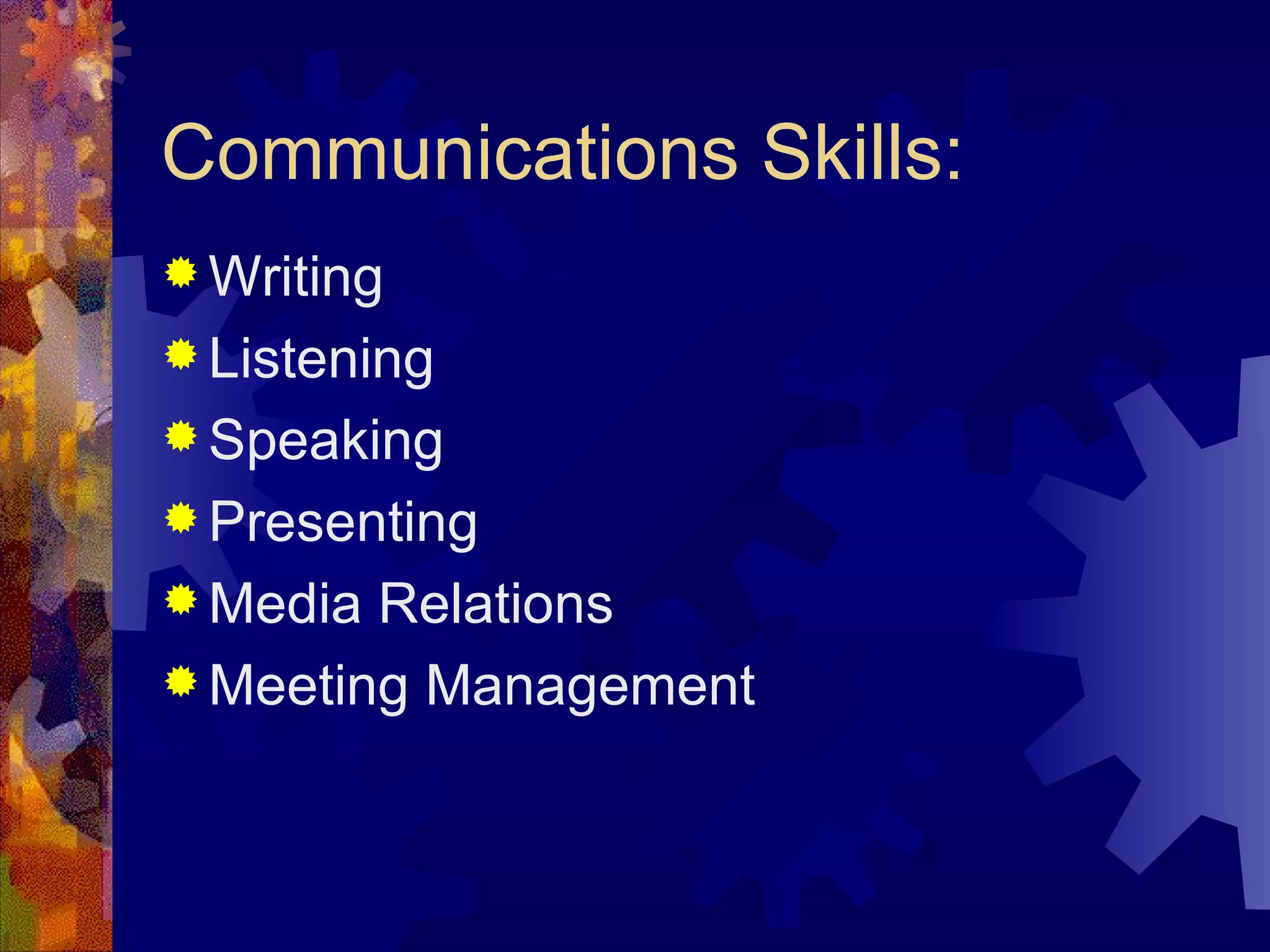 Communications Skills:

Writing
Listening
Speaking
Presenting
Media Relations
Meeting Management